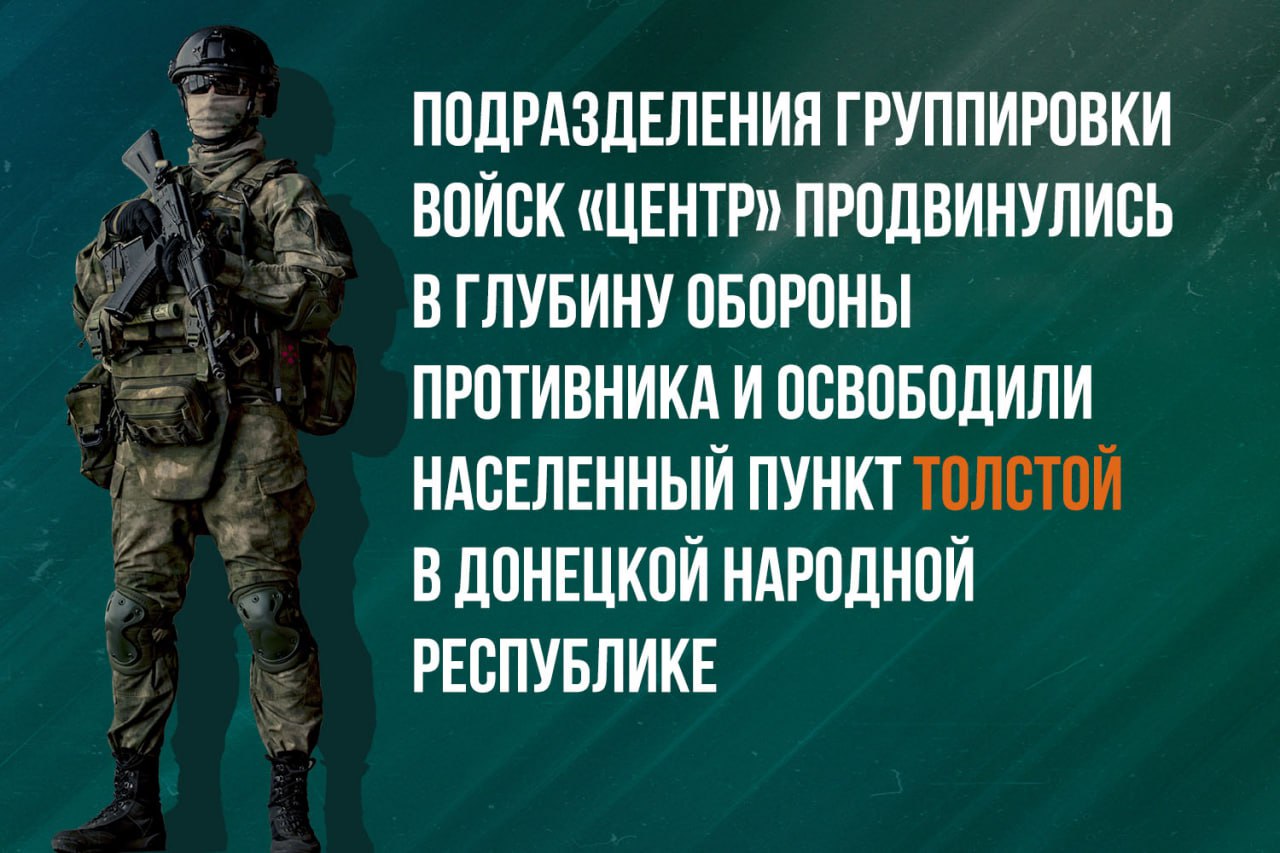 ПОДРАЗДЕЛЕНИЯ ГРУППИРОВКИ ВОЙСК «ЦЕНТР» ПРОДВИНУЛИСЬ В ГЛУБИНУ ОБОРОНЫ ПРОТИВНИКА И ОСВОБОДИЛИ НАСЕЛЕННЫЙ ПУНКТ ТОЛСТОЙ В ДОНЕЦКОЙ НАРОДНОЙ РЕСПУБЛИКЕ